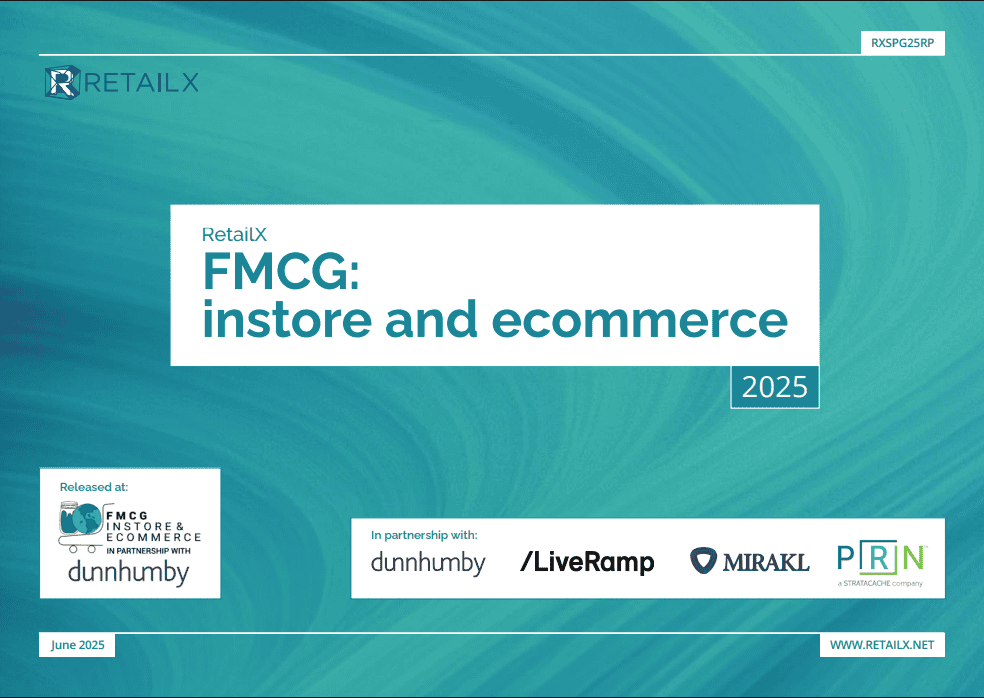 RXSPG25RP

RETAILX

RetailX
FMCG:
instore and ecommerce

2025

Released at:
FMCG
INSTORE &
ECOMMERCE
IN PARTNERSHIP WITH
dunnhumby

In partnership with:
dunnhumby
/LiveRamp
MIRAKL
PRN
a STRATACACHE company

June 2025

WWW.RETAILX.NET